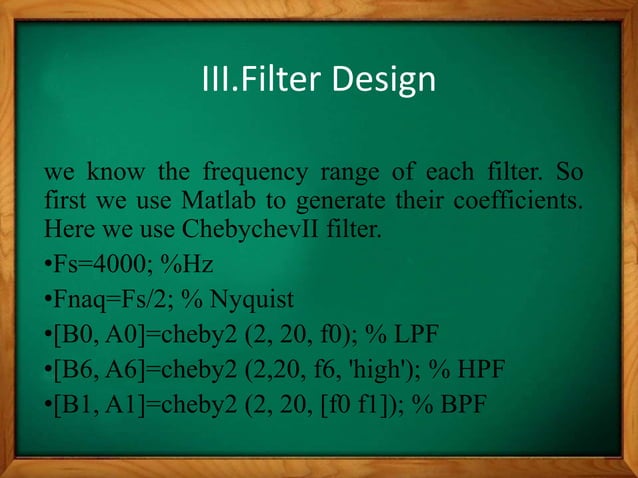 III.Filter Design

we know the frequency range of each filter. So first we use Matlab to generate their coefficients. Here we use ChebychevII filter.

•Fs=4000; %Hz

•Fnaq=Fs/2; % Nyquist

•[B0, A0]=cheby2 (2, 20, f0); % LPF

•[B6, A6]=cheby2 (2,20, f6, 'high'); % HPF

•[B1, A1]=cheby2 (2, 20, [f0 f1]); % BPF